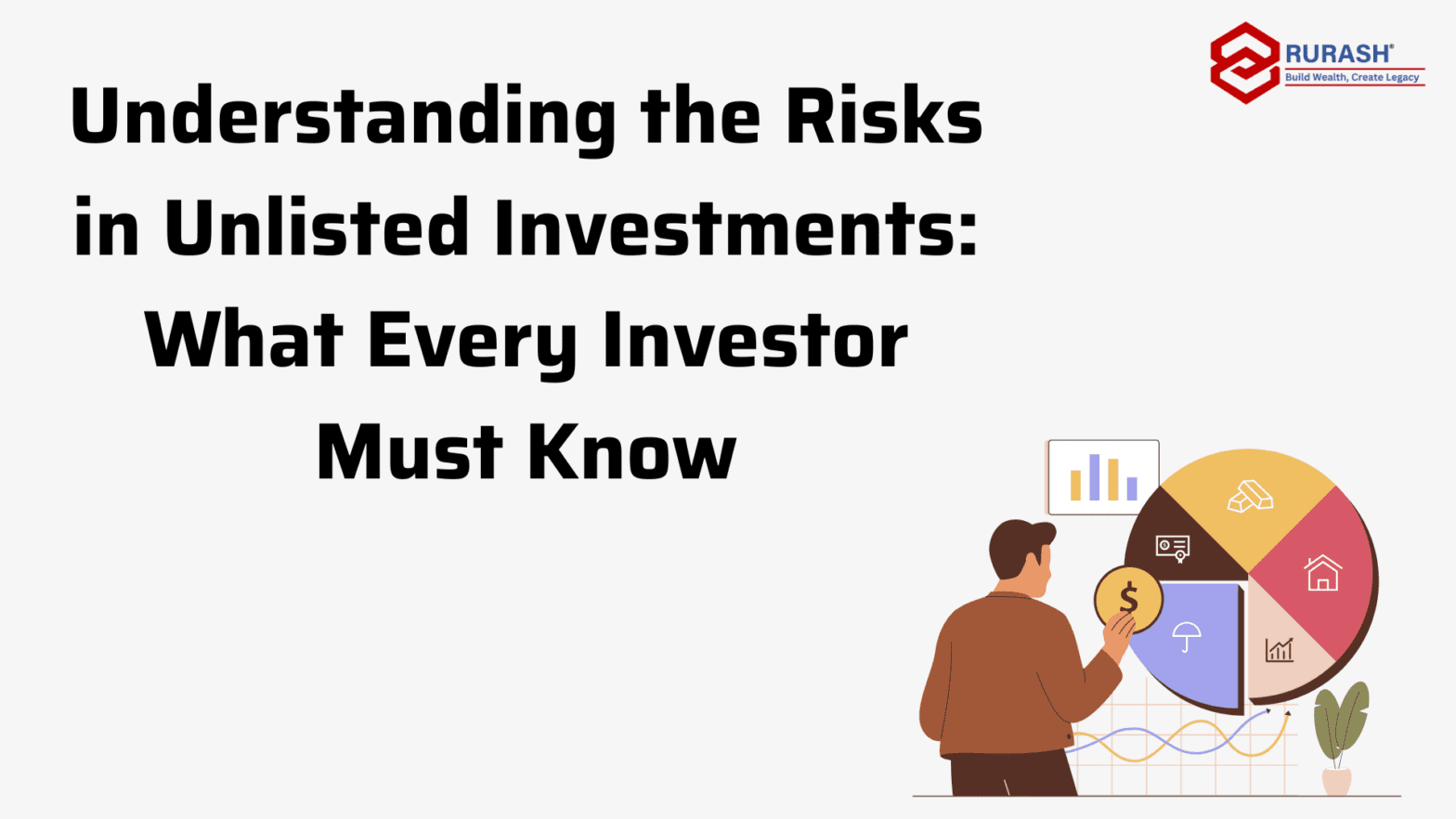 RURASH®
Build Wealth, Create Legacy

Understanding the Risks in Unlisted Investments: What Every Investor Must Know

$